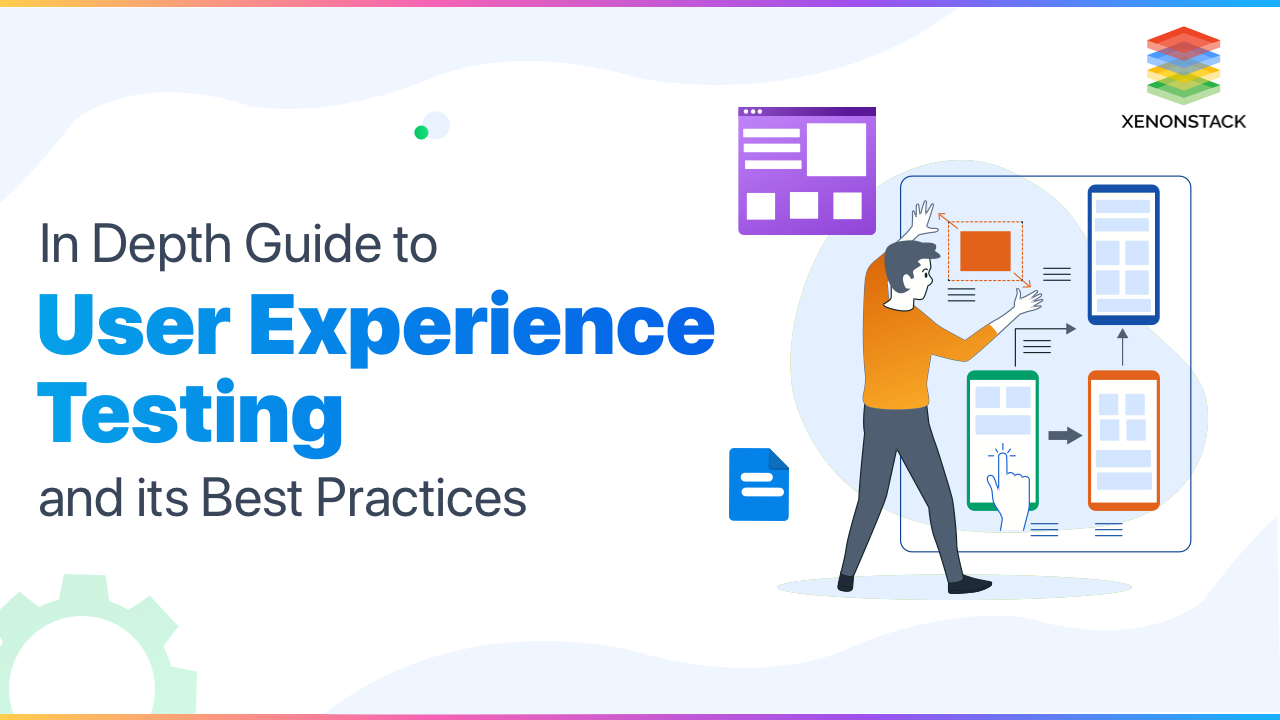 XENONSTACK

In Depth Guide to
User Experience Testing
and its Best Practices